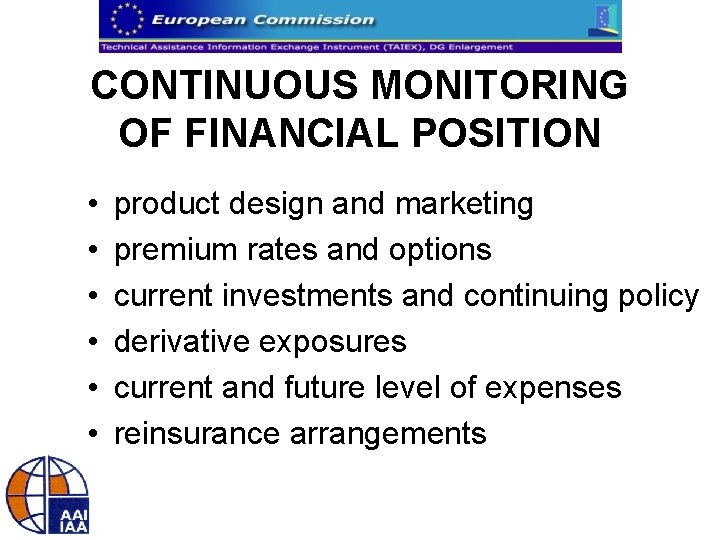 European Commission
Technical Assistance Information Exchange Instrument (TAIEX), DG Enlargement

CONTINUOUS MONITORING OF FINANCIAL POSITION

• product design and marketing
• premium rates and options
• current investments and continuing policy
• derivative exposures
• current and future level of expenses
• reinsurance arrangements

AAI IAA